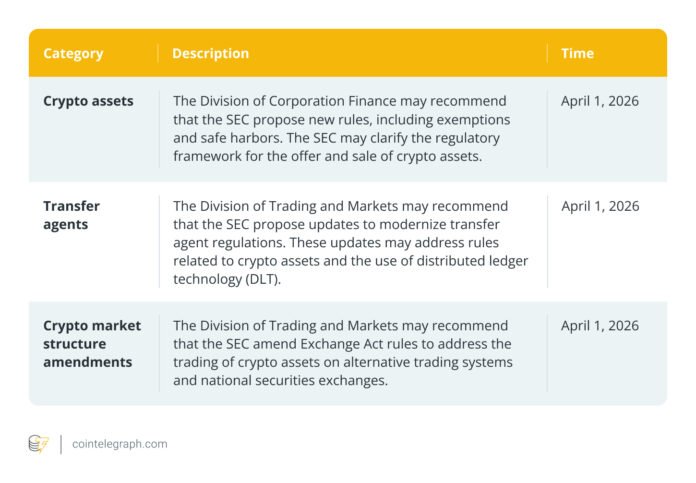 | Category | Description | Time |
|---|---|---|
| Crypto assets | The Division of Corporation Finance may recommend that the SEC propose new rules, including exemptions and safe harbors. The SEC may clarify the regulatory framework for the offer and sale of crypto assets. | April 1, 2026 |
| Transfer agents | The Division of Trading and Markets may recommend that the SEC propose updates to modernize transfer agent regulations. These updates may address rules related to crypto assets and the use of distributed ledger technology (DLT). | April 1, 2026 |
| Crypto market structure amendments | The Division of Trading and Markets may recommend that the SEC amend Exchange Act rules to address the trading of crypto assets on alternative trading systems and national securities exchanges. | April 1, 2026 |

cointelegraph.com